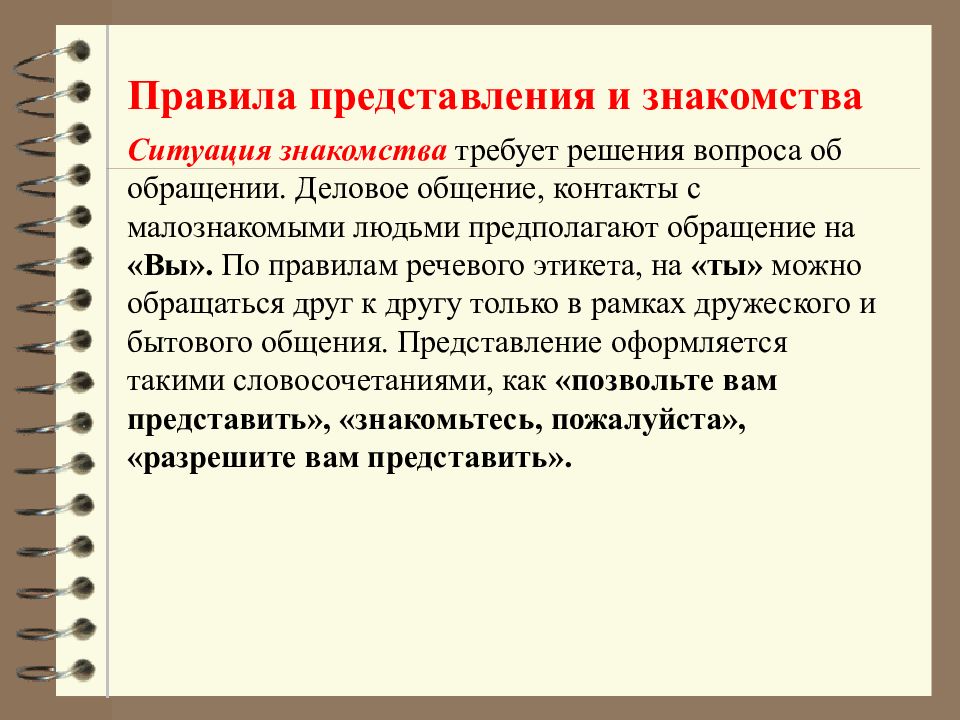 Правила представления и знакомства

Ситуация знакомства требует решения вопроса об обращении. Деловое общение, контакты с малознакомыми людьми предполагают обращение на «Вы». По правилам речевого этикета, на «ты» можно обращаться друг к другу только в рамках дружеского и бытового общения. Представление оформляется такими словосочетаниями, как «позвольте вам представить», «знакомьтесь, пожалуйста», «разрешите вам представить».